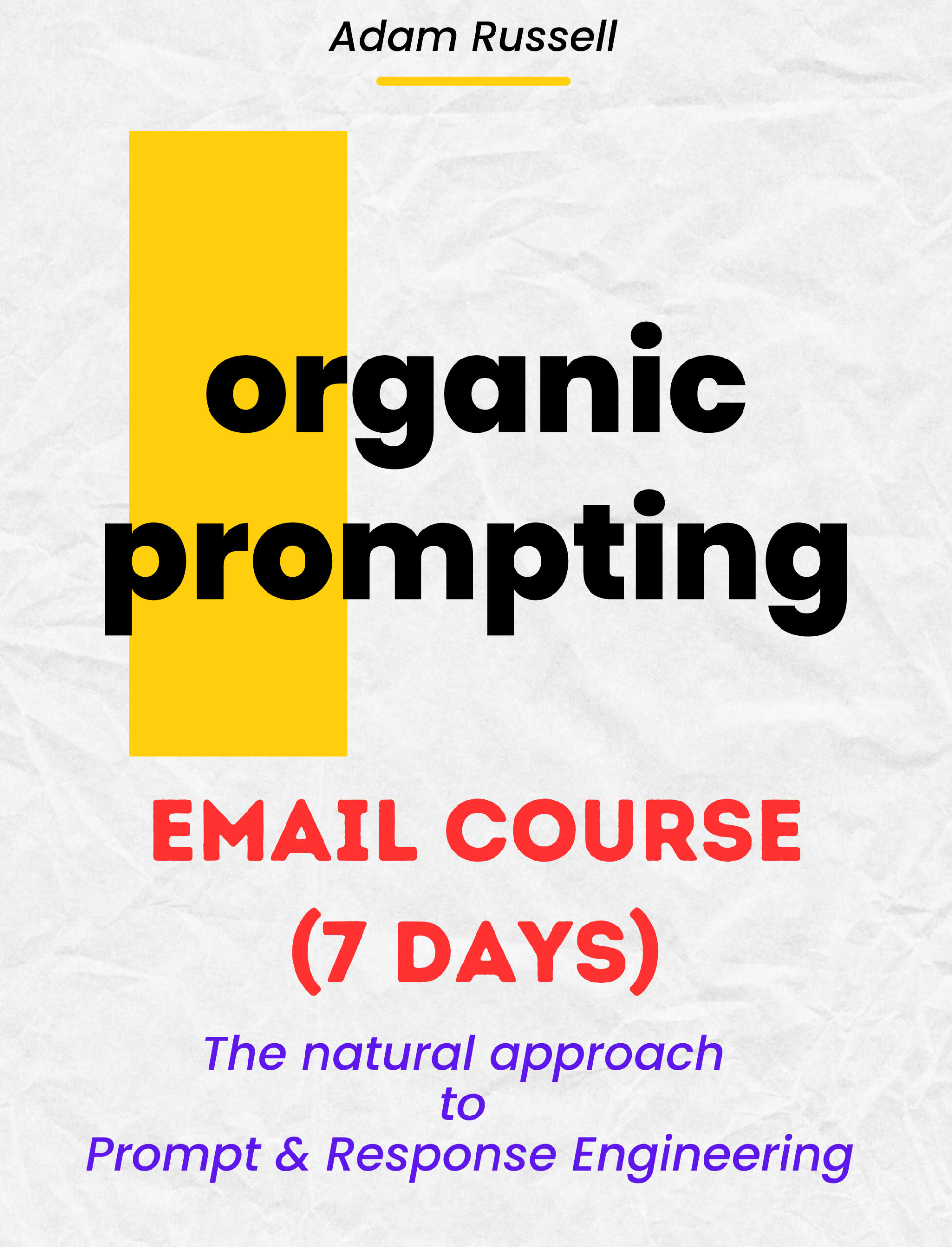 Adam Russell

organic prompting

EMAIL COURSE (7 DAYS)

The natural approach to Prompt & Response Engineering